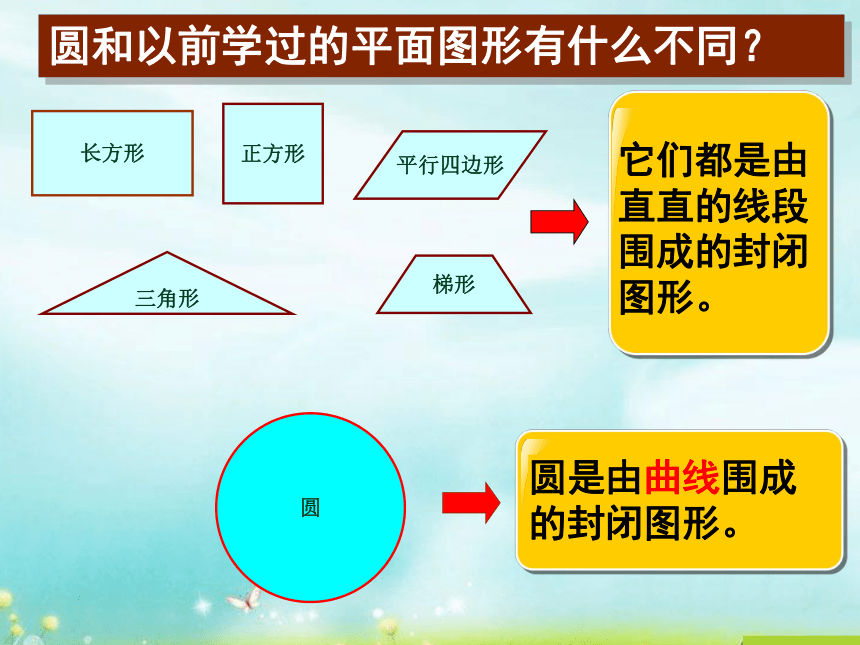 圆和以前学过的平面图形有什么不同?

长方形

正方形

平行四边形

三角形

梯形

它们都是由直直的线段围成的封闭图形。

圆

圆是由曲线围成的封闭图形。